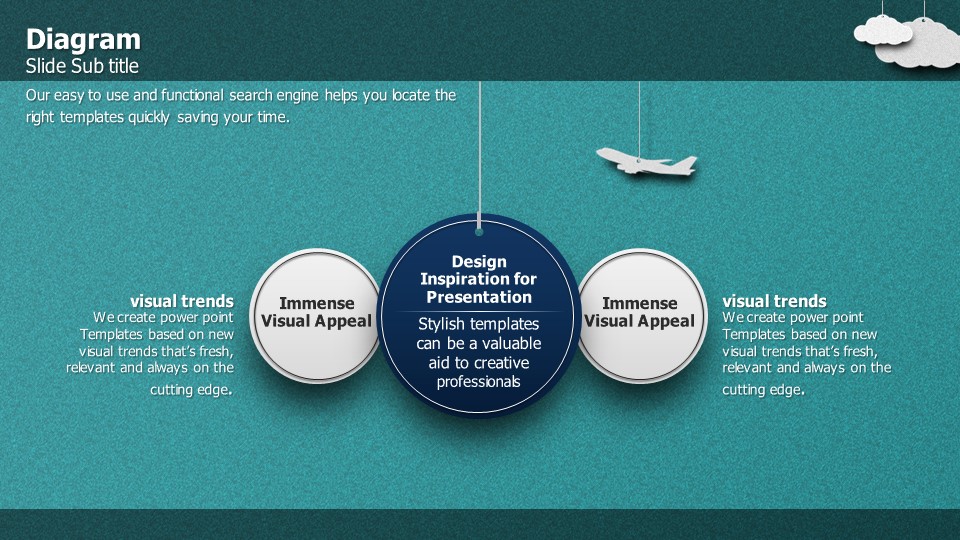 Diagram
Slide Sub title

Our easy to use and functional search engine helps you locate the right templates quickly saving your time.

visual trends
We create power point Templates based on new visual trends that's fresh, relevant and always on the cutting edge.

Immense Visual Appeal

Design Inspiration for Presentation

Stylish templates can be a valuable aid to creative professionals

Immense Visual Appeal

visual trends
We create power point Templates based on new visual trends that's fresh, relevant and always on the cutting edge.